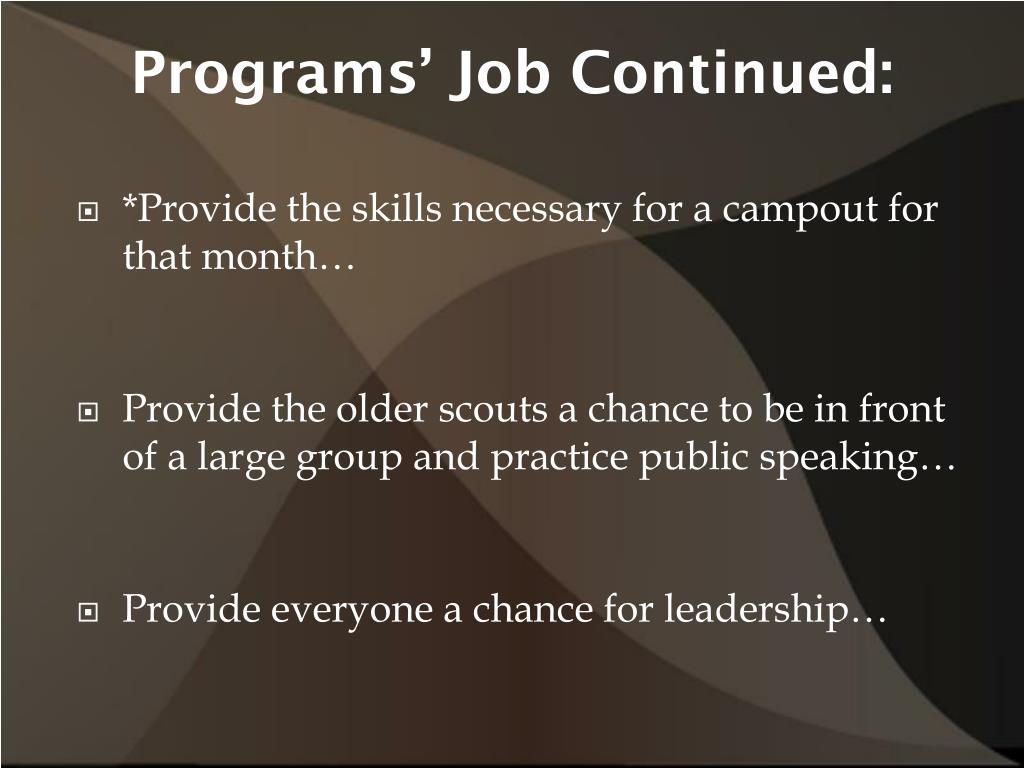 Programs’ Job Continued:

*Provide the skills necessary for a campout for that month…

Provide the older scouts a chance to be in front of a large group and practice public speaking…

Provide everyone a chance for leadership…